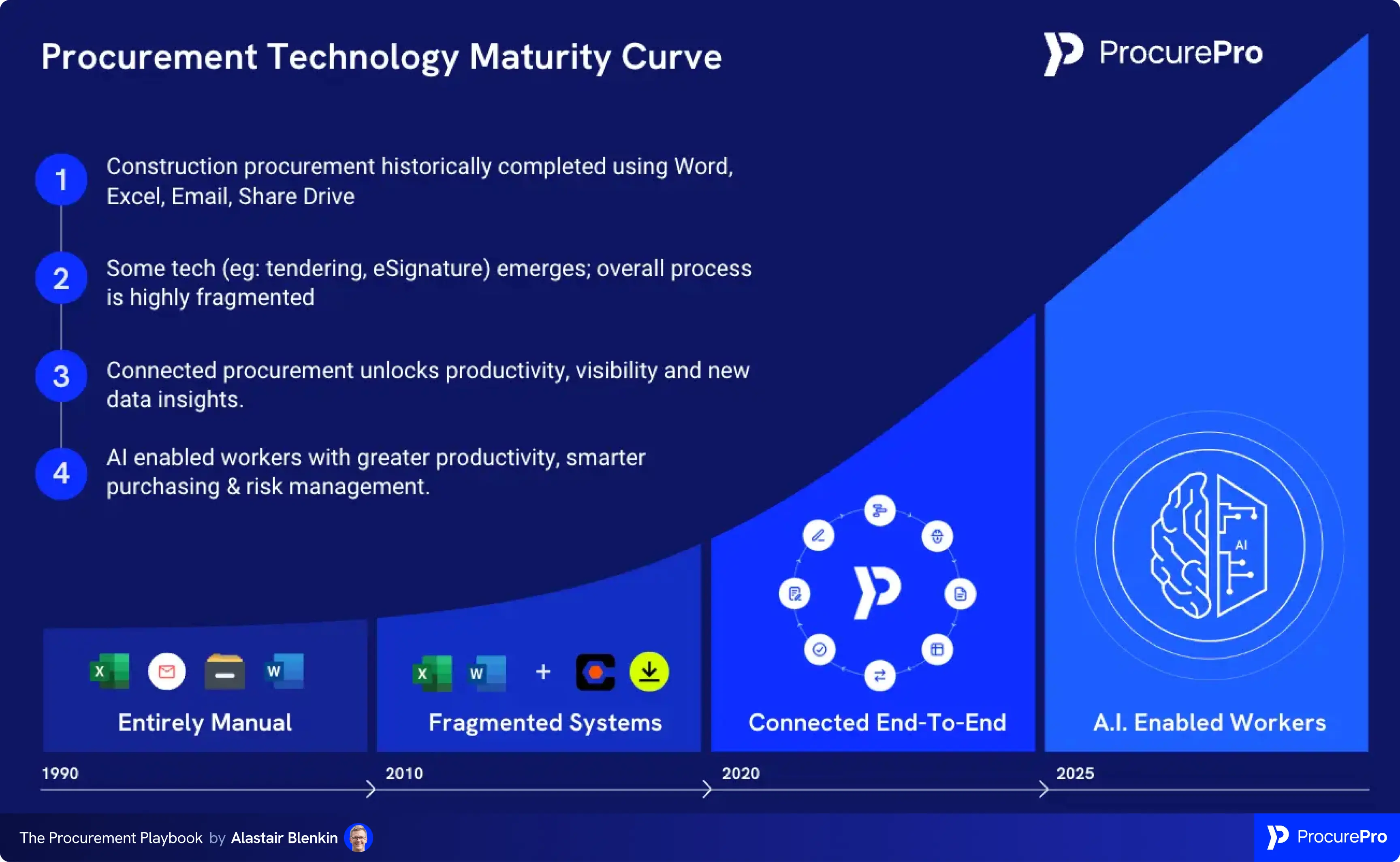 Procurement Technology Maturity Curve

ProcurePro

1 Construction procurement historically completed using Word, Excel, Email, Share Drive

2 Some tech (eg: tendering, eSignature) emerges; overall process is highly fragmented

3 Connected procurement unlocks productivity, visibility and new data insights.

4 AI enabled workers with greater productivity, smarter purchasing & risk management.

X W

Entirely Manual

X W +

Fragmented Systems

Connected End-To-End

AI

A.I. Enabled Workers

1990

2010

2020

2025

The Procurement Playbook by Alastair Blenkin

ProcurePro